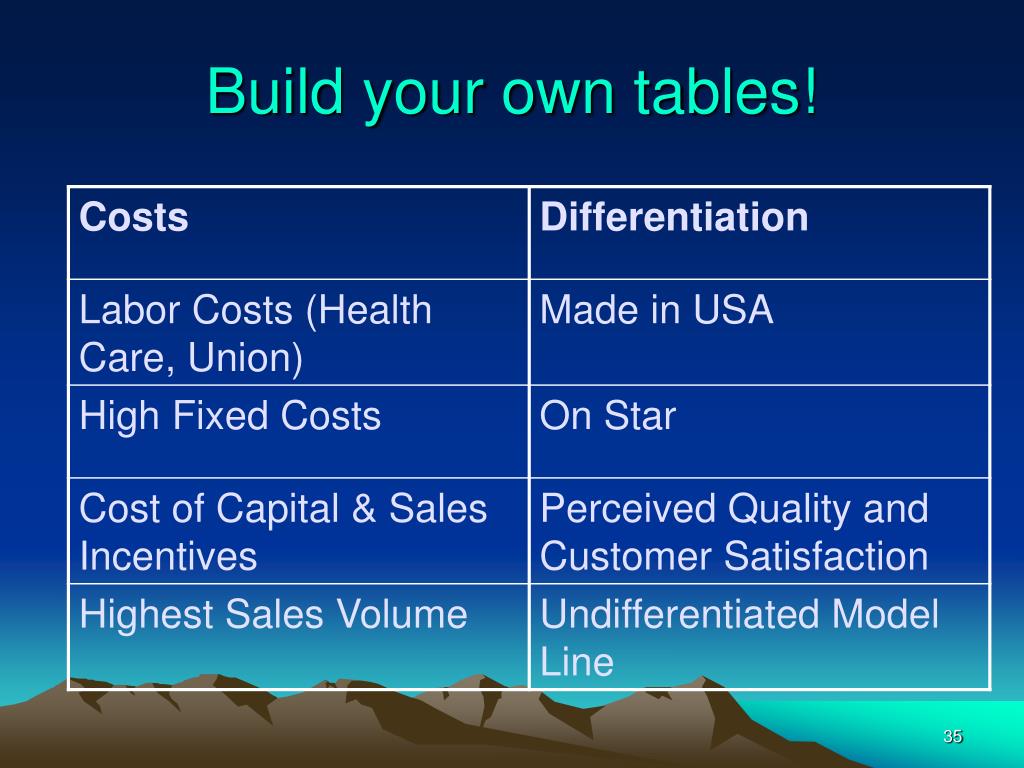 Build your own tables!

| Costs | Differentiation |
|---|---|
| Labor Costs (Health Care, Union) | Made in USA |
| High Fixed Costs | On Star |
| Cost of Capital & Sales Incentives | Perceived Quality and Customer Satisfaction |
| Highest Sales Volume | Undifferentiated Model Line |

35